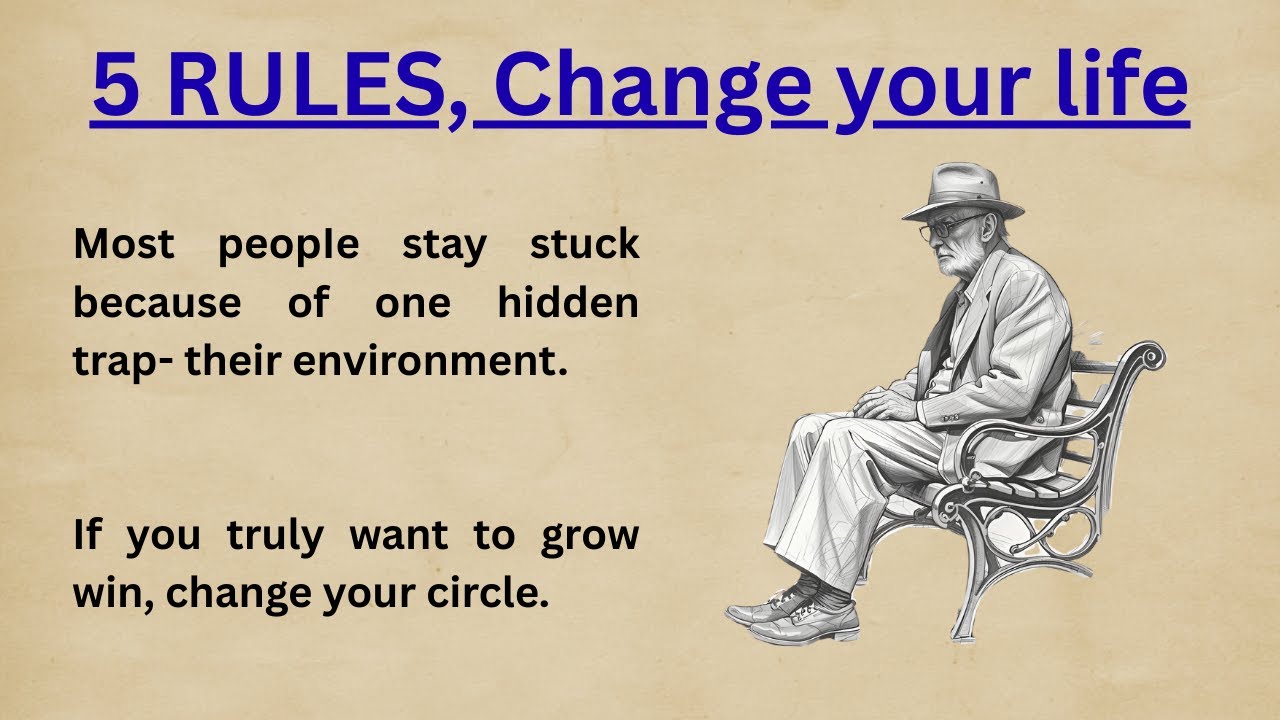 5 RULES, Change your life

Most people stay stuck because of one hidden trap- their environment.

If you truly want to grow win, change your circle.